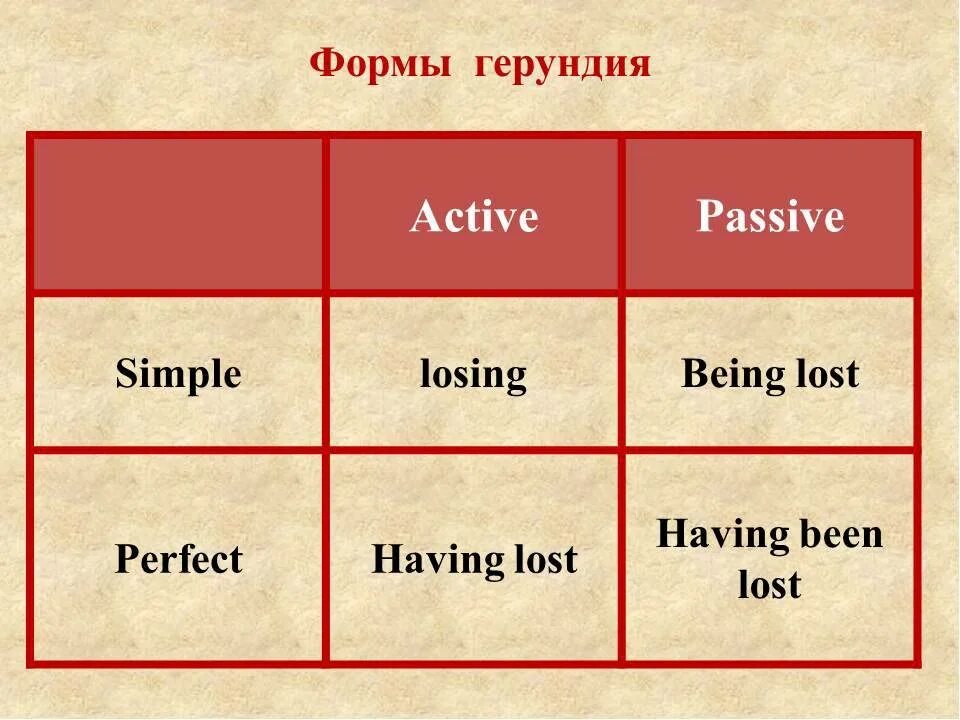 Формы герундия

| | Active | Passive |
|---|---|---|
| Simple | losing | Being lost |
| Perfect | Having lost | Having been lost |